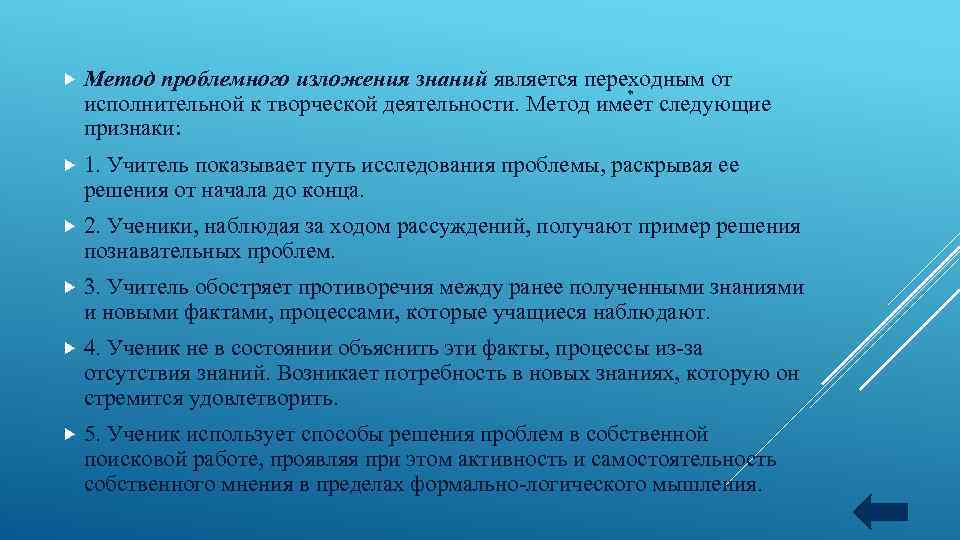 Метод проблемного изложения знаний является переходным от исполнительной к творческой деятельности. Метод имеет следующие признаки:

1. Учитель показывает путь исследования проблемы, раскрывая ее решения от начала до конца.

2. Ученики, наблюдая за ходом рассуждений, получают пример решения познавательных проблем.

3. Учитель обостряет противоречия между ранее полученными знаниями и новыми фактами, процессами, которые учащиеся наблюдают.

4. Ученик не в состоянии объяснить эти факты, процессы из-за отсутствия знаний. Возникает потребность в новых знаниях, которую он стремится удовлетворить.

5. Ученик использует способы решения проблем в собственной поисковой работе, проявляя при этом активность и самостоятельность собственного мнения в пределах формально-логического мышления.